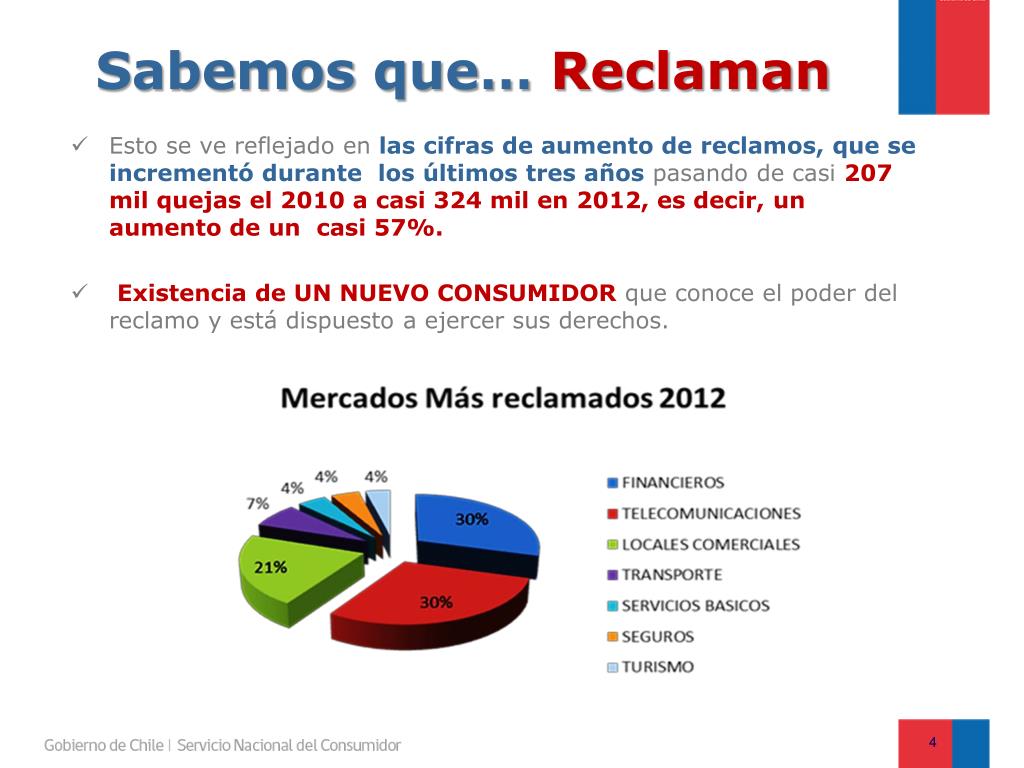 Sabemos que… Reclaman

✓ Esto se ve reflejado en las cifras de aumento de reclamos, que se incrementó durante los últimos tres años pasando de casi 207 mil quejas el 2010 a casi 324 mil en 2012, es decir, un aumento de un casi 57%.

✓ Existencia de UN NUEVO CONSUMIDOR que conoce el poder del reclamo y está dispuesto a ejercer sus derechos.

Mercados Más reclamados 2012

30%
30%
21%
7%
4%
4%
4%

FINANCIEROS
TELECOMUNICACIONES
LOCALES COMERCIALES
TRANSPORTE
SERVICIOS BASICOS
SEGUROS
TURISMO

Gobierno de Chile | Servicio Nacional del Consumidor

4